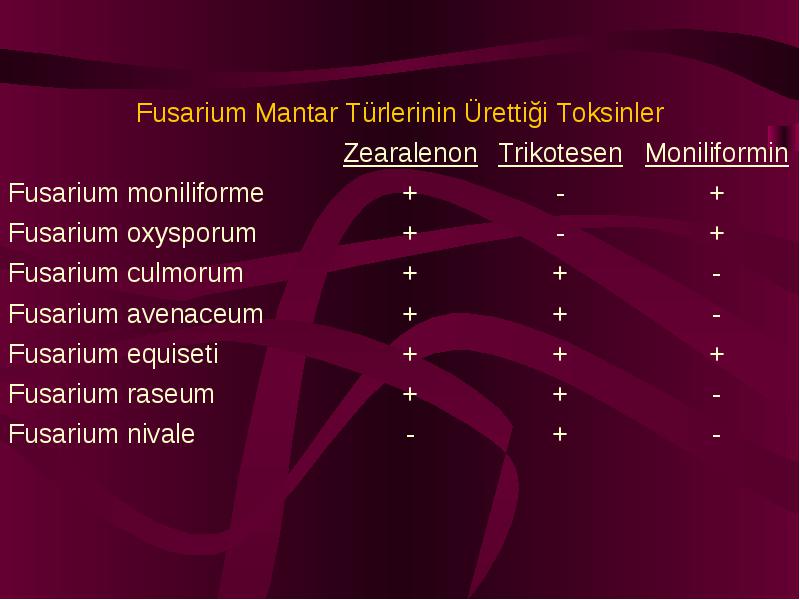 Fusarium Mantar Türlerinin Ürettiği Toksinler

| | Zearalenon | Trikotesen | Moniliformin |
|---|---|---|---|
| Fusarium moniliforme | + | - | + |
| Fusarium oxysporum | + | - | + |
| Fusarium culmorum | + | + | - |
| Fusarium avenaceum | + | + | - |
| Fusarium equiseti | + | + | + |
| Fusarium raseum | + | + | - |
| Fusarium nivale | - | + | - |